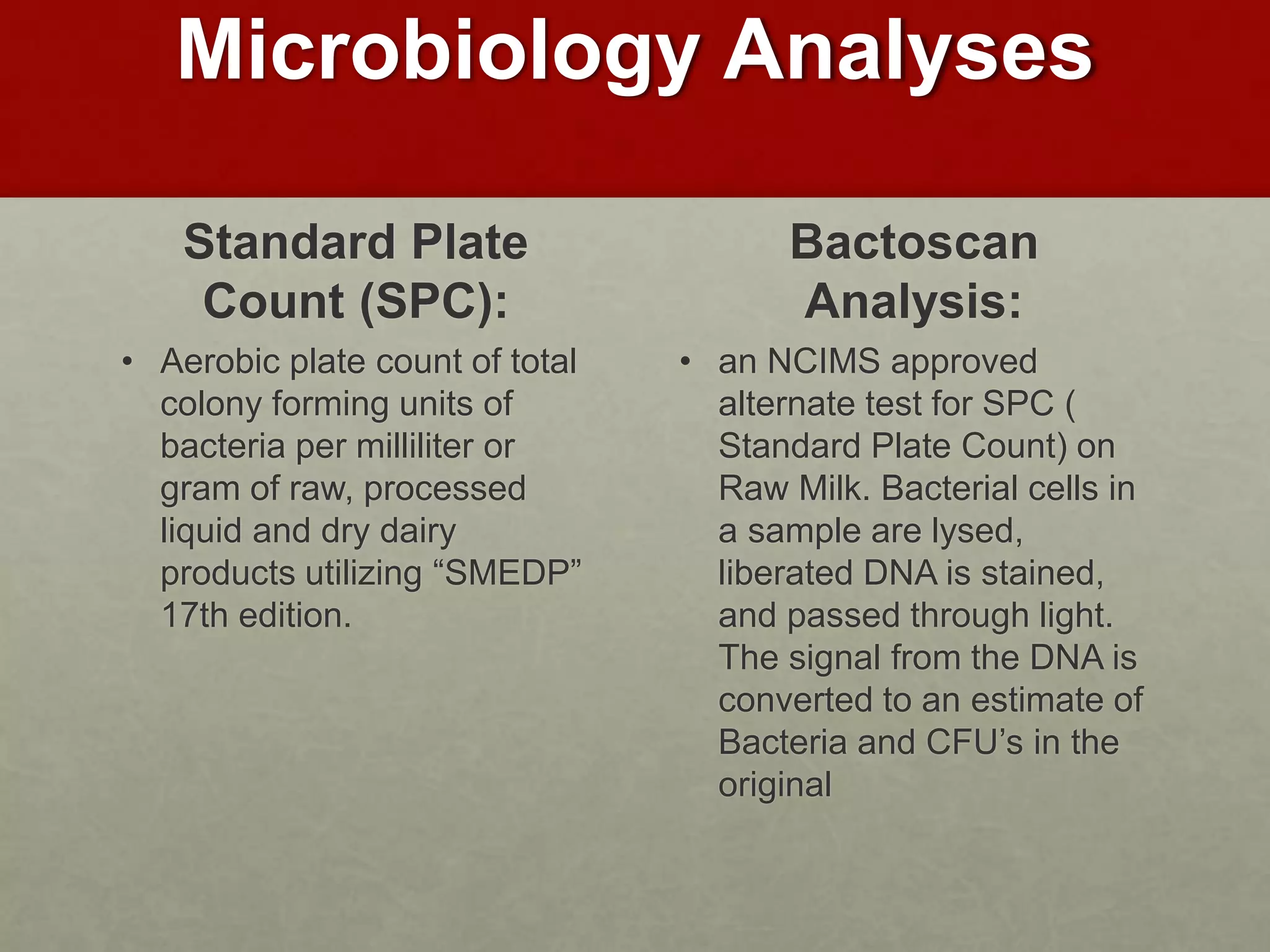 Microbiology Analyses

Standard Plate Count (SPC):

• Aerobic plate count of total colony forming units of bacteria per milliliter or gram of raw, processed liquid and dry dairy products utilizing “SMEDP” 17th edition.

Bactoscan Analysis:

• an NCIMS approved alternate test for SPC ( Standard Plate Count) on Raw Milk. Bacterial cells in a sample are lysed, liberated DNA is stained, and passed through light. The signal from the DNA is converted to an estimate of Bacteria and CFU’s in the original